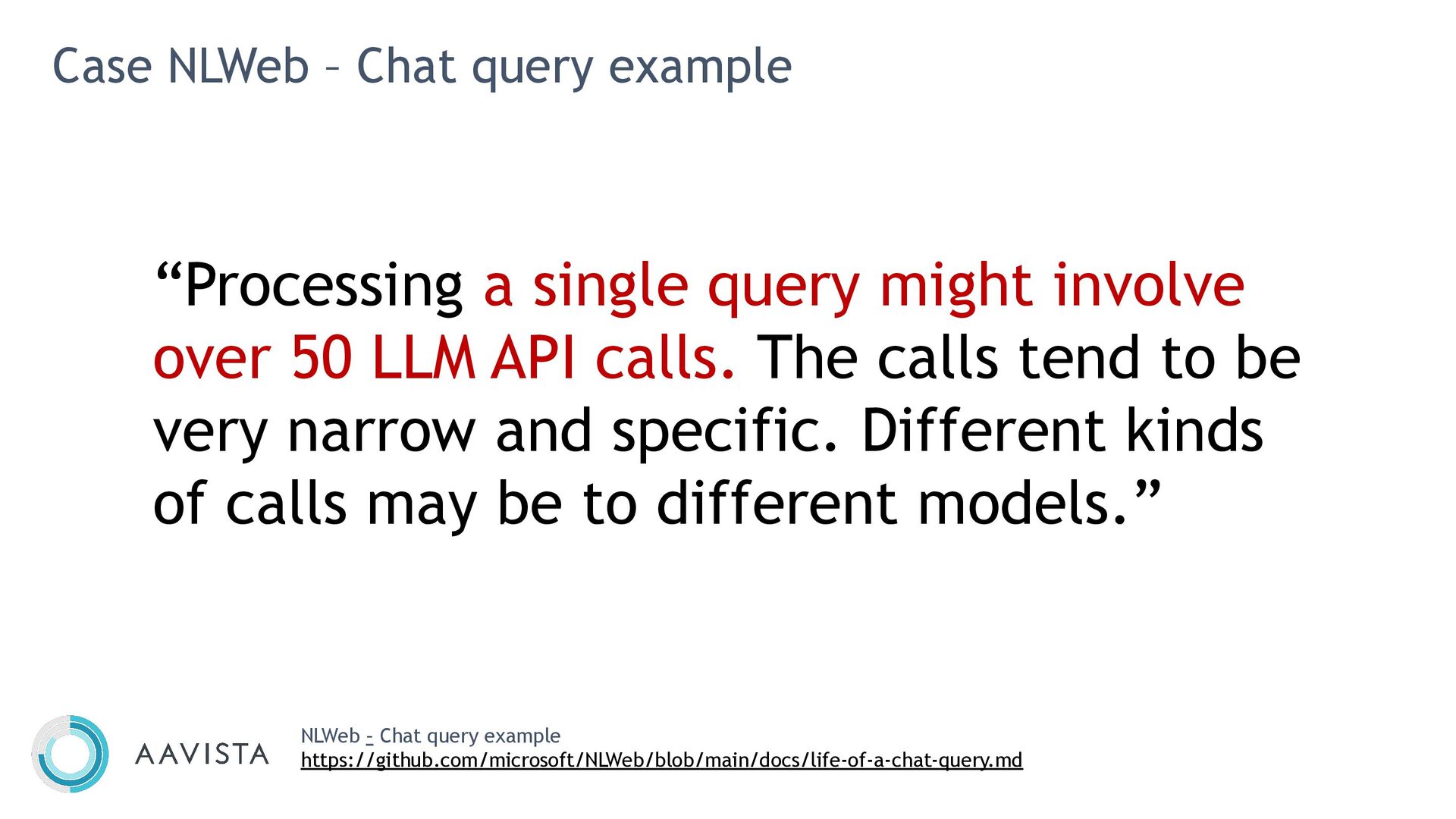 Case NLWeb – Chat query example

“Processing a single query might involve over 50 LLM API calls. The calls tend to be very narrow and specific. Different kinds of calls may be to different models.”

AAVISTA

NLWeb – Chat query example
https://github.com/microsoft/NLWeb/blob/main/docs/life-of-a-chat-query.md